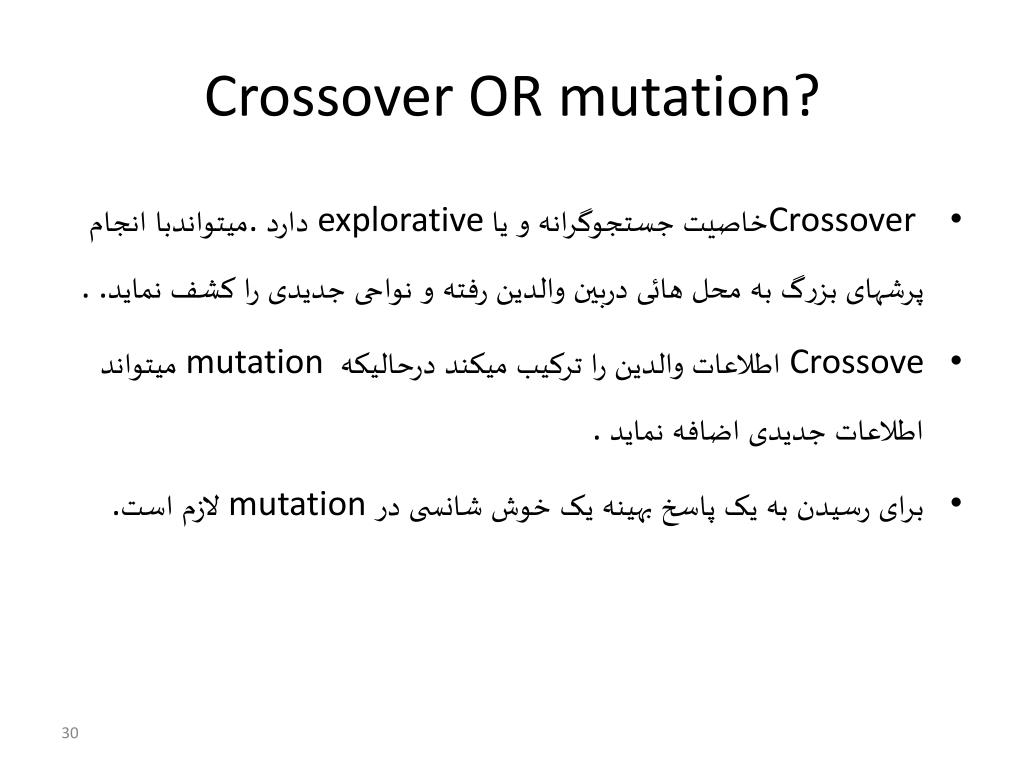 Crossover OR mutation?

• Crossoverخاصیت جستجوگرانه و یا explorative دارد .میتواندبا انجام پرشهای بزرگ به محل هائی دربین والدین رفته و نواحی جدیدی را کشف نماید. .

• Crossove اطلاعات والدین را ترکیب میکند درحالیکه mutation میتواند اطلاعات جدیدی اضافه نماید .

• برای رسیدن به یک پاسخ بهینه یک خوش شانسی در mutation لازم است.

30